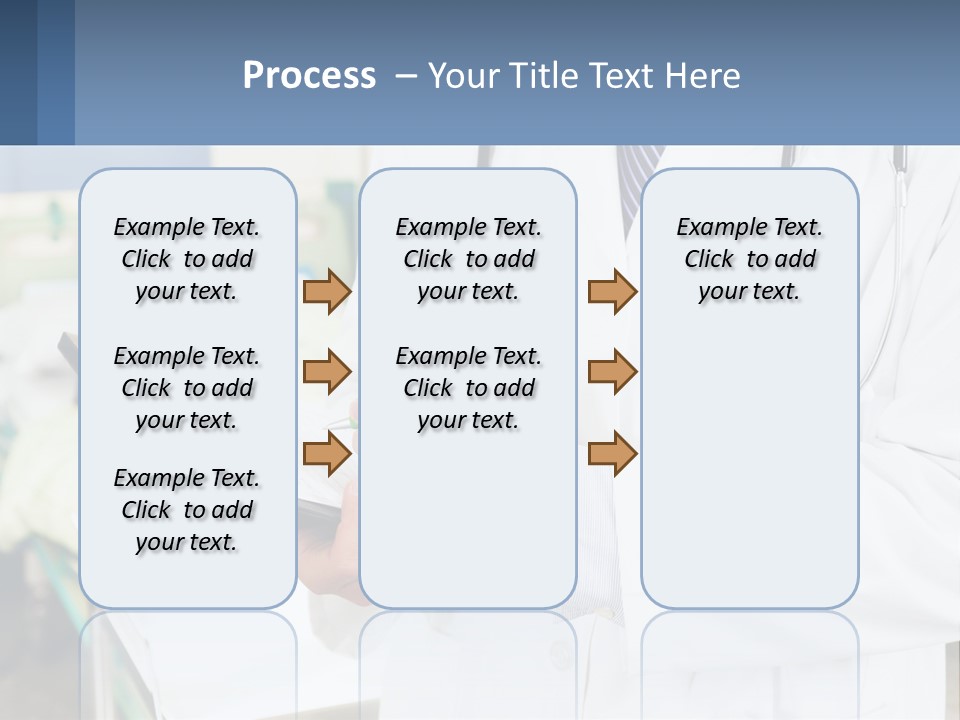 Process – Your Title Text Here

Example Text. Click to add your text.

Example Text. Click to add your text.

Example Text. Click to add your text.

Example Text. Click to add your text.

Example Text. Click to add your text.

Example Text. Click to add your text.